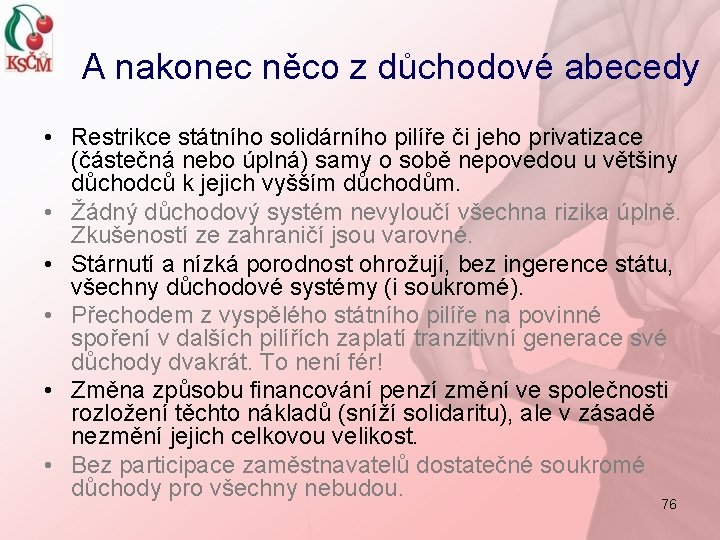 KSČM

A nakonec něco z důchodové abecedy

• Restrikce státního solidárního pilíře či jeho privatizace (částečná nebo úplná) samy o sobě nepovedou u většiny důchodců k jejich vyšším důchodům.
• Žádný důchodový systém nevyloučí všechna rizika úplně. Zkušeností ze zahraničí jsou varovné.
• Stárnutí a nízká porodnost ohrožují, bez ingerence státu, všechny důchodové systémy (i soukromé).
• Přechodem z vyspělého státního pilíře na povinné spoření v dalších pilířích zaplatí tranzitivní generace své důchody dvakrát. To není fér!
• Změna způsobu financování penzí změní ve společnosti rozložení těchto nákladů (sníží solidaritu), ale v zásadě nezmění jejich celkovou velikost.
• Bez participace zaměstnavatelů dostatečné soukromé důchody pro všechny nebudou.

76